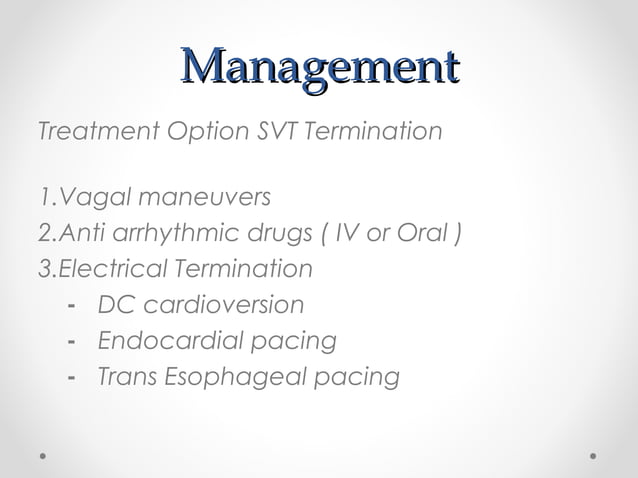 Management

Treatment Option SVT Termination

1.Vagal maneuvers
2.Anti arrhythmic drugs ( IV or Oral )
3.Electrical Termination
- DC cardioversion
- Endocardial pacing
- Trans Esophageal pacing